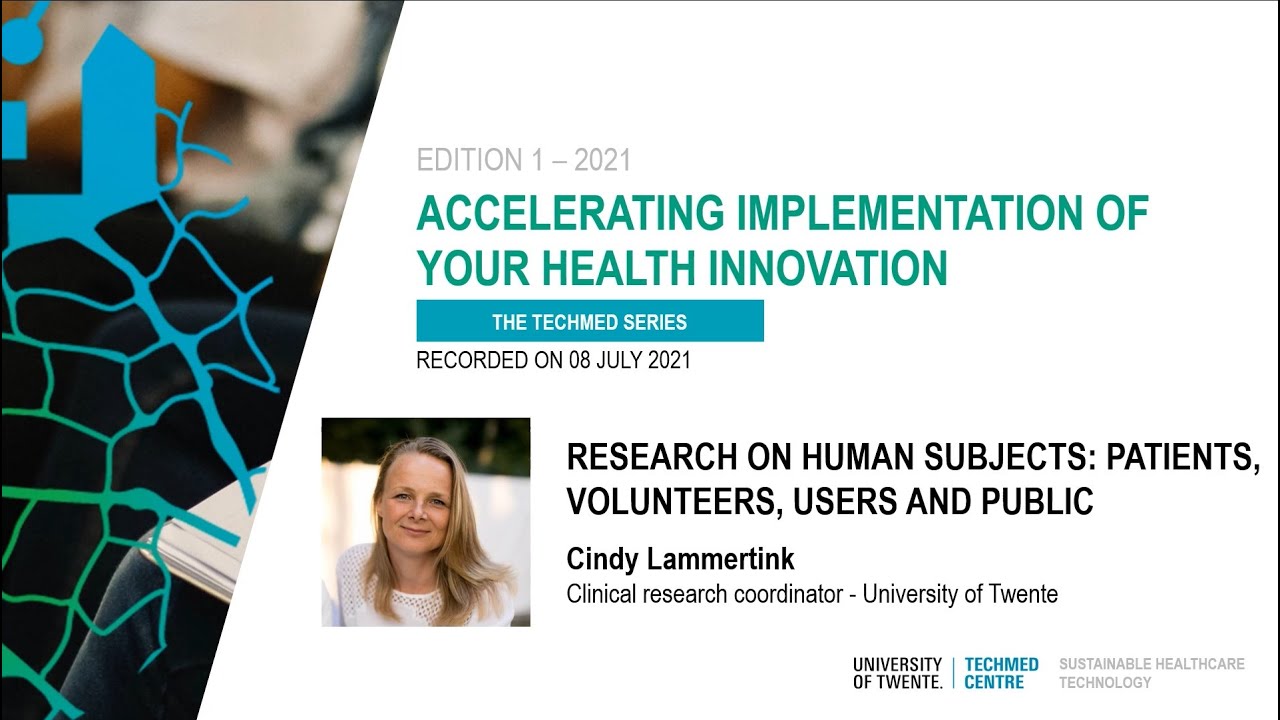 EDITION 1 – 2021

ACCELERATING IMPLEMENTATION OF YOUR HEALTH INNOVATION

THE TECHMED SERIES

RECORDED ON 08 JULY 2021

RESEARCH ON HUMAN SUBJECTS: PATIENTS, VOLUNTEERS, USERS AND PUBLIC

Cindy Lammertink

Clinical research coordinator - University of Twente

UNIVERSITY OF TWENTE. | TECHMED CENTRE SUSTAINABLE HEALTHCARE TECHNOLOGY